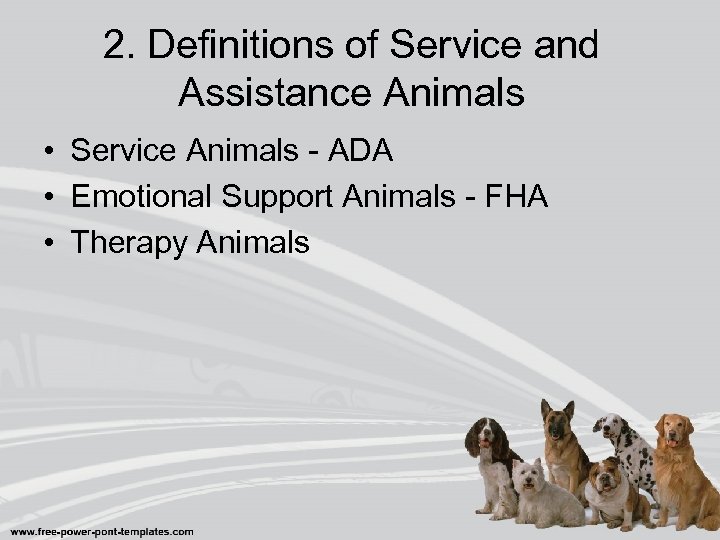 2. Definitions of Service and Assistance Animals

• Service Animals - ADA
• Emotional Support Animals - FHA
• Therapy Animals

www.free-power-pont-templates.com